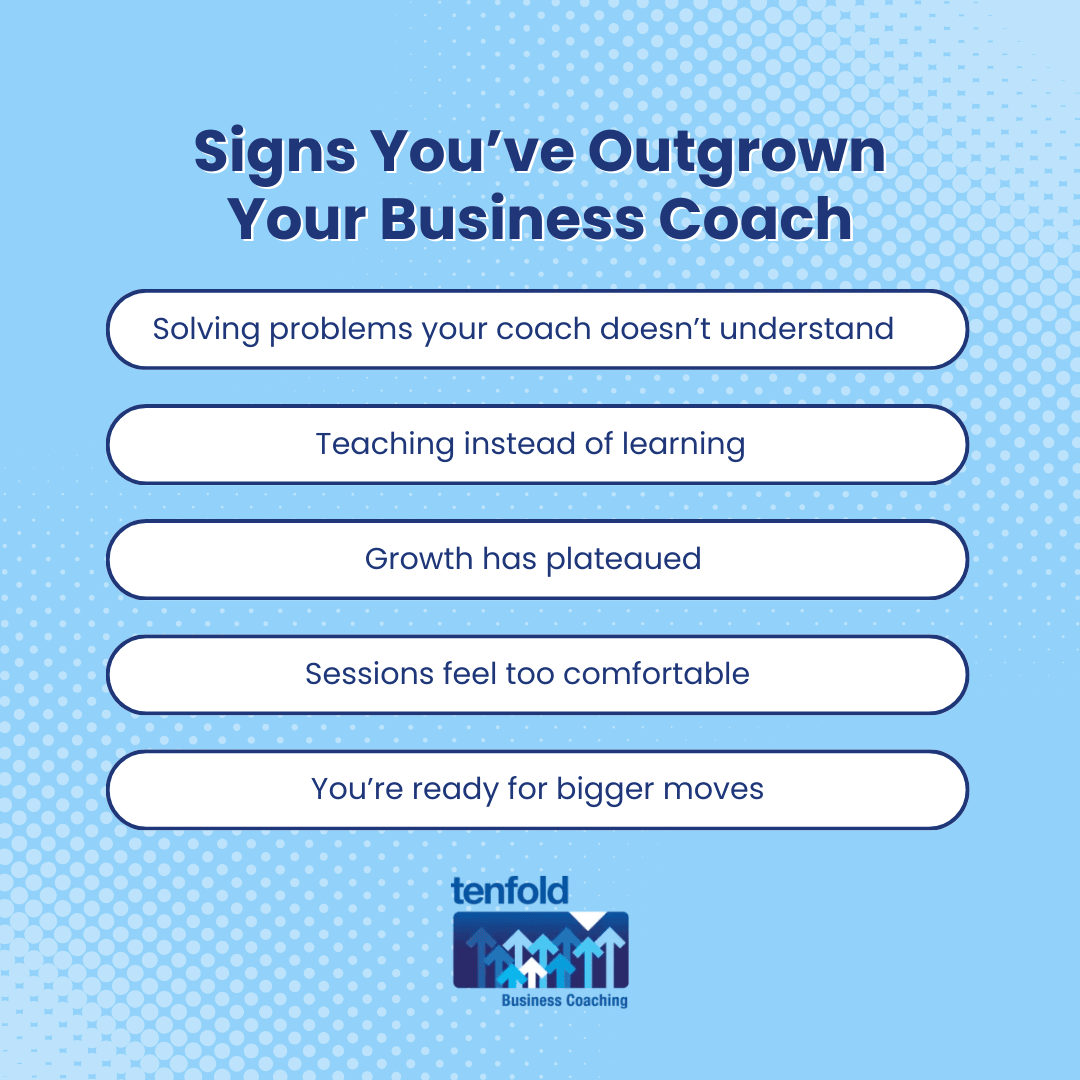 Signs You’ve Outgrown Your Business Coach

Solving problems your coach doesn’t understand

Teaching instead of learning

Growth has plateaued

Sessions feel too comfortable

You’re ready for bigger moves

tenfold
Business Coaching